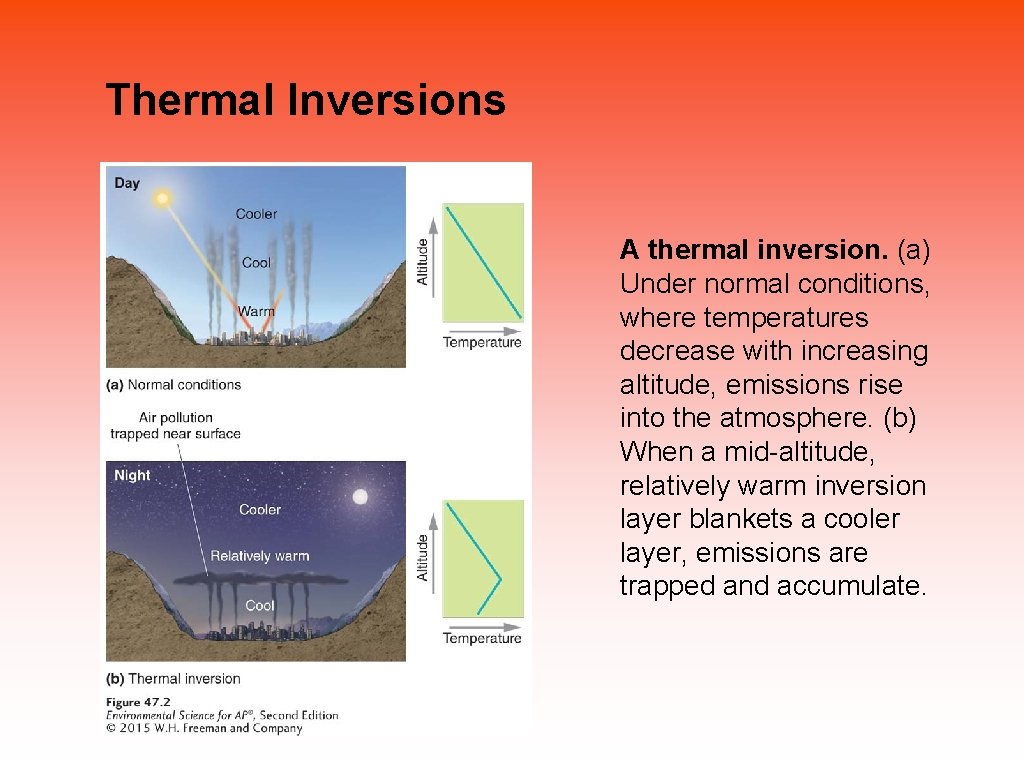 Thermal Inversions

Day

Cooler

Cool

Warm

Altitude

Temperature

(a) Normal conditions

Air pollution trapped near surface

Night

Cooler

Relatively warm

Cool

Altitude

Temperature

(b) Thermal inversion

Figure 47.2
Environmental Science for AP®, Second Edition
© 2015 W.H. Freeman and Company

A thermal inversion. (a) Under normal conditions, where temperatures decrease with increasing altitude, emissions rise into the atmosphere. (b) When a mid-altitude, relatively warm inversion layer blankets a cooler layer, emissions are trapped and accumulate.